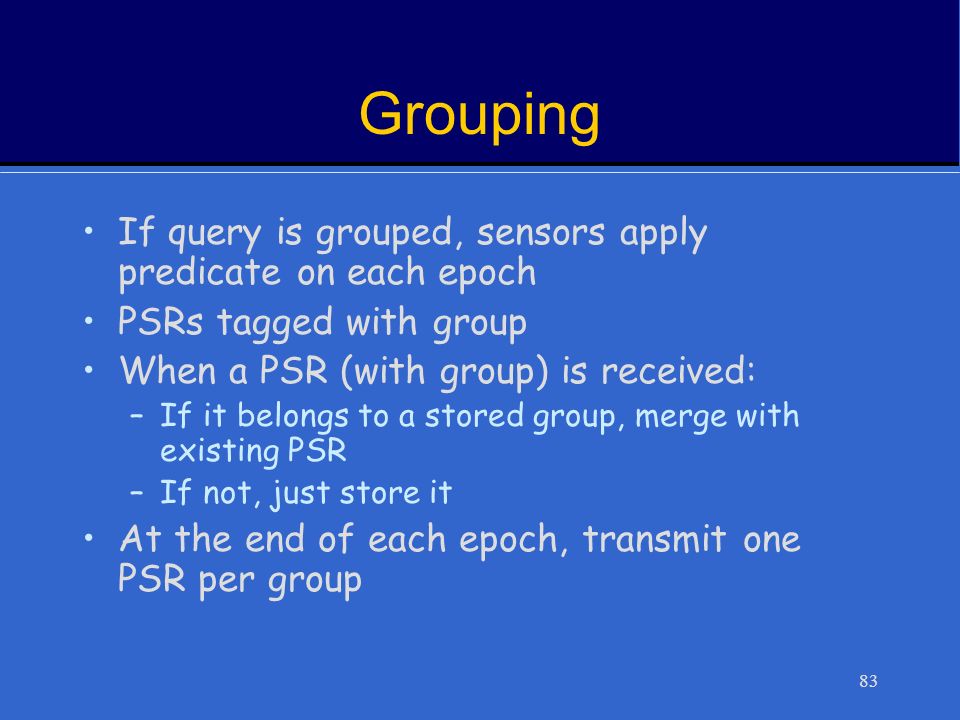 Grouping

• If query is grouped, sensors apply predicate on each epoch
• PSRs tagged with group
• When a PSR (with group) is received:
– If it belongs to a stored group, merge with existing PSR
– If not, just store it
• At the end of each epoch, transmit one PSR per group

83